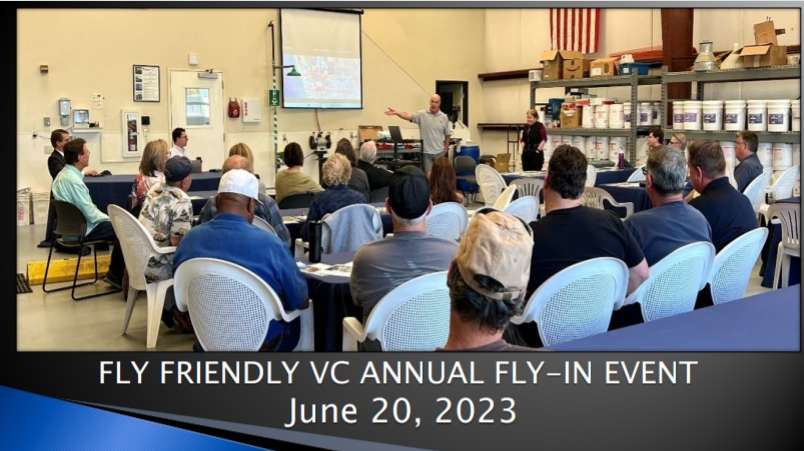 FLY FRIENDLY VC ANNUAL FLY-IN EVENT
June 20, 2023